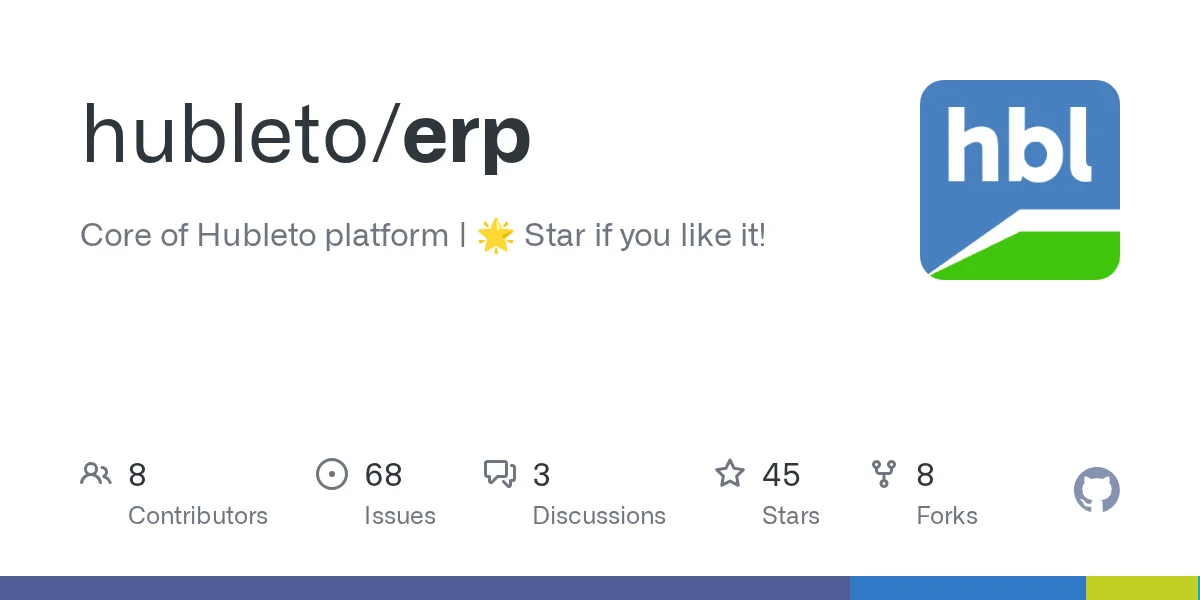 hubleto/erp

Core of Hubleto platform | 🌟 Star if you like it!

hbl

8
Contributors

68
Issues

3
Discussions

45
Stars

8
Forks